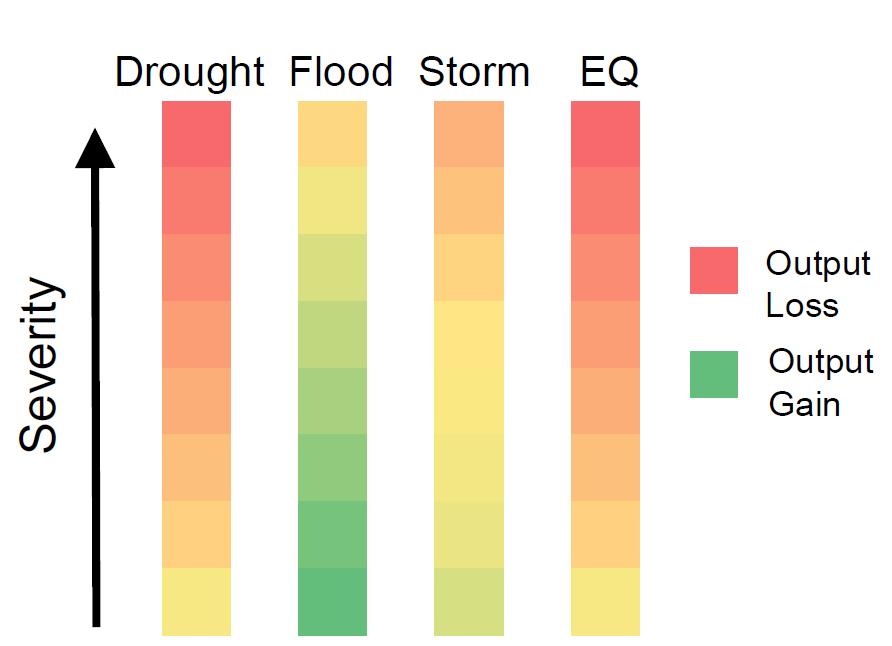 Drought Flood Storm EQ

Severity

Output Loss

Output Gain